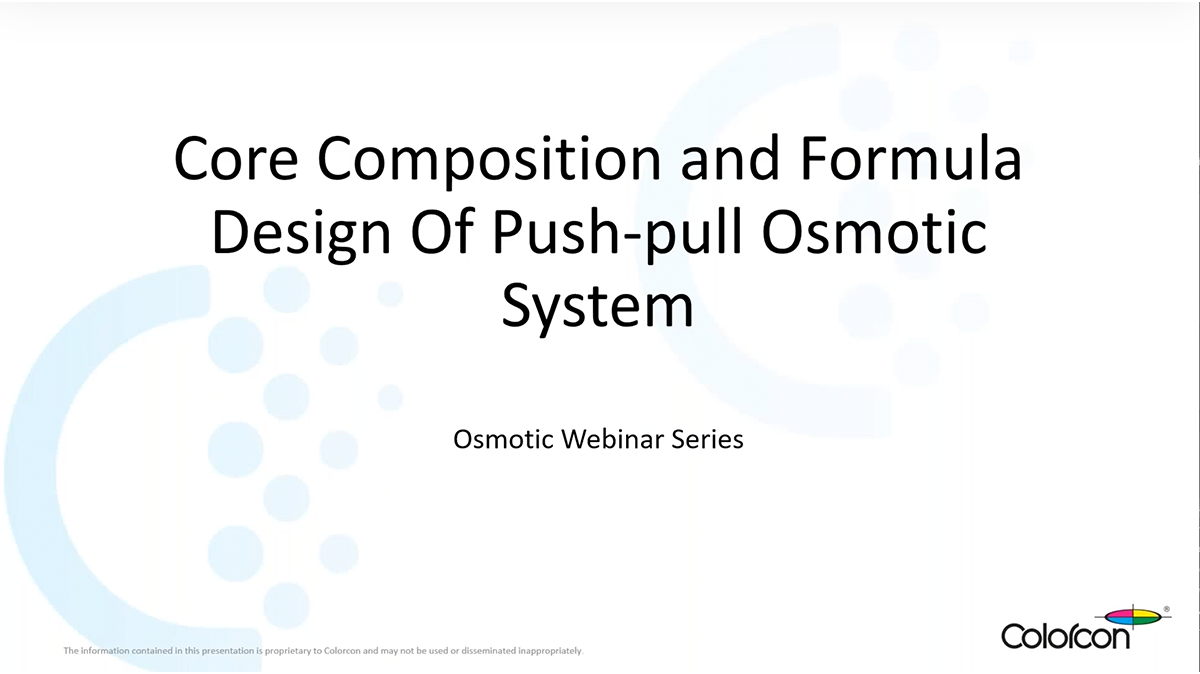 Core Composition and Formula Design Of Push-pull Osmotic System

Osmotic Webinar Series

The information contained in this presentation is proprietary to Colorcon and may not be used or disseminated inappropriately

Colorcon®